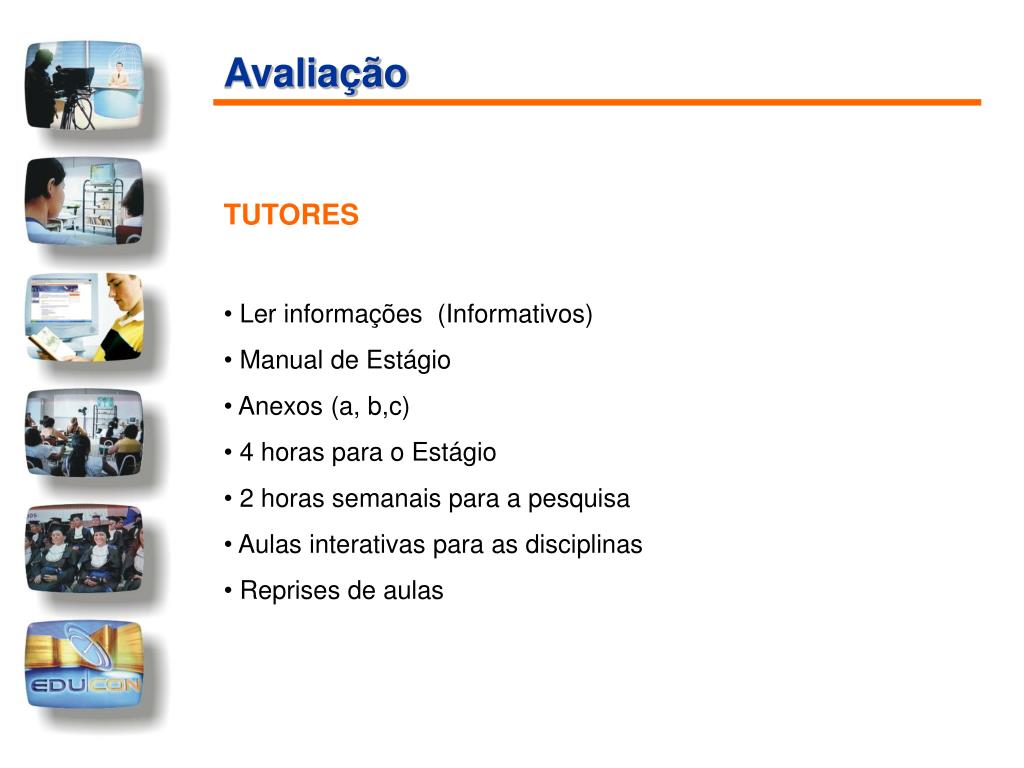 Avaliação

TUTORES

• Ler informações (Informativos)
• Manual de Estágio
• Anexos (a, b,c)
• 4 horas para o Estágio
• 2 horas semanais para a pesquisa
• Aulas interativas para as disciplinas
• Reprises de aulas

EDUCON